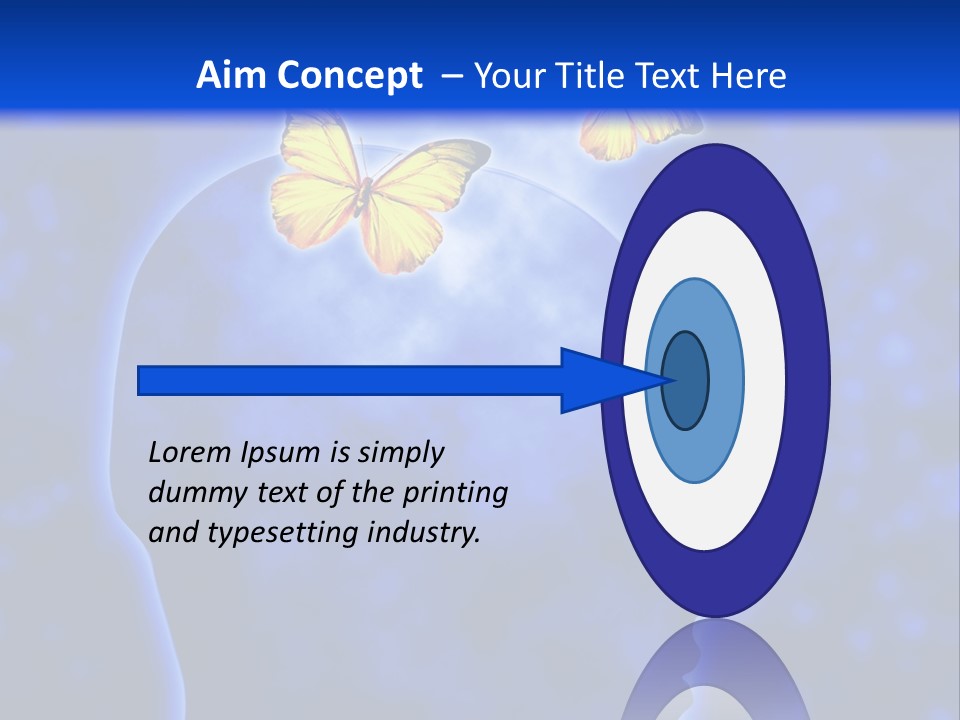 Aim Concept – Your Title Text Here

Lorem Ipsum is simply dummy text of the printing and typesetting industry.